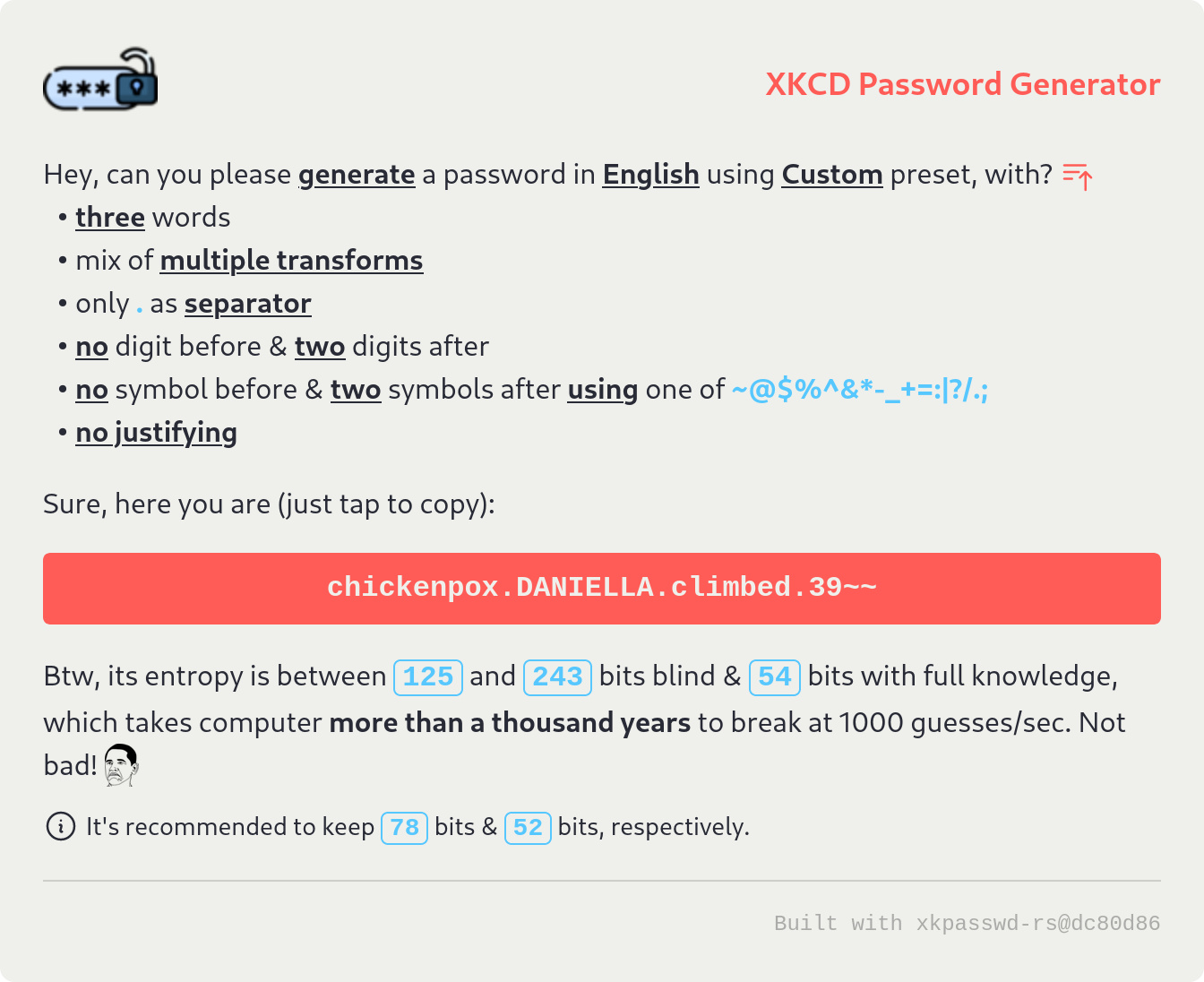 ***

XKCD Password Generator

Hey, can you please generate a password in English using Custom preset, with?

• three words
• mix of multiple transforms
• only . as separator
• no digit before & two digits after
• no symbol before & two symbols after using one of ~@$%^&*-_+=:|?/.;
• no justifying

Sure, here you are (just tap to copy):

chickenpox.DANIELLA.climbed.39~~

Btw, its entropy is between 125 and 243 bits blind & 54 bits with full knowledge, which takes computer more than a thousand years to break at 1000 guesses/sec. Not bad!

It's recommended to keep 78 bits & 52 bits, respectively.

Built with xkpasswd-rs@dc80d86